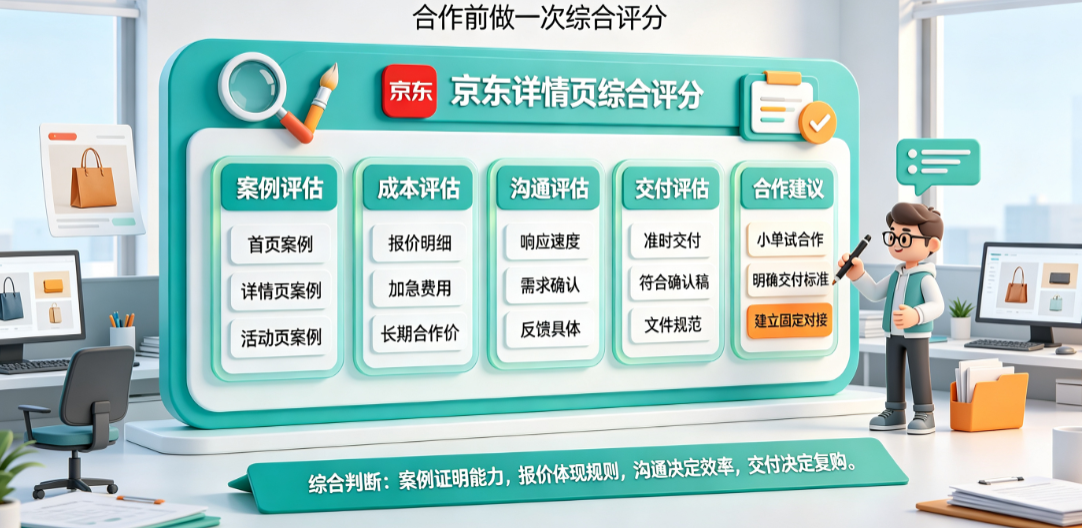 合作前做一次综合评分

京东 京东详情页综合评分

案例评估
首页案例
详情页案例
活动页案例

成本评估
报价明细
加急费用
长期合作价

沟通评估
响应速度
需求确认
反馈具体

交付评估
准时交付
符合确认稿
文件规范

合作建议
小单试合作
明确交付标准
建立固定对接

综合判断：案例证明能力，报价体现规则，沟通决定效率，交付决定复购。